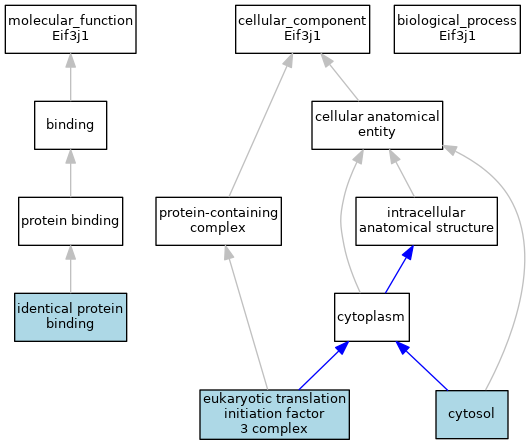 molecular_function
Eif3j1

cellular_component
Eif3j1

biological_process
Eif3j1

binding

cellular anatomical entity

protein binding

protein-containing complex

intracellular anatomical structure

identical protein binding

cytoplasm

eukaryotic translation initiation factor 3 complex

cytosol